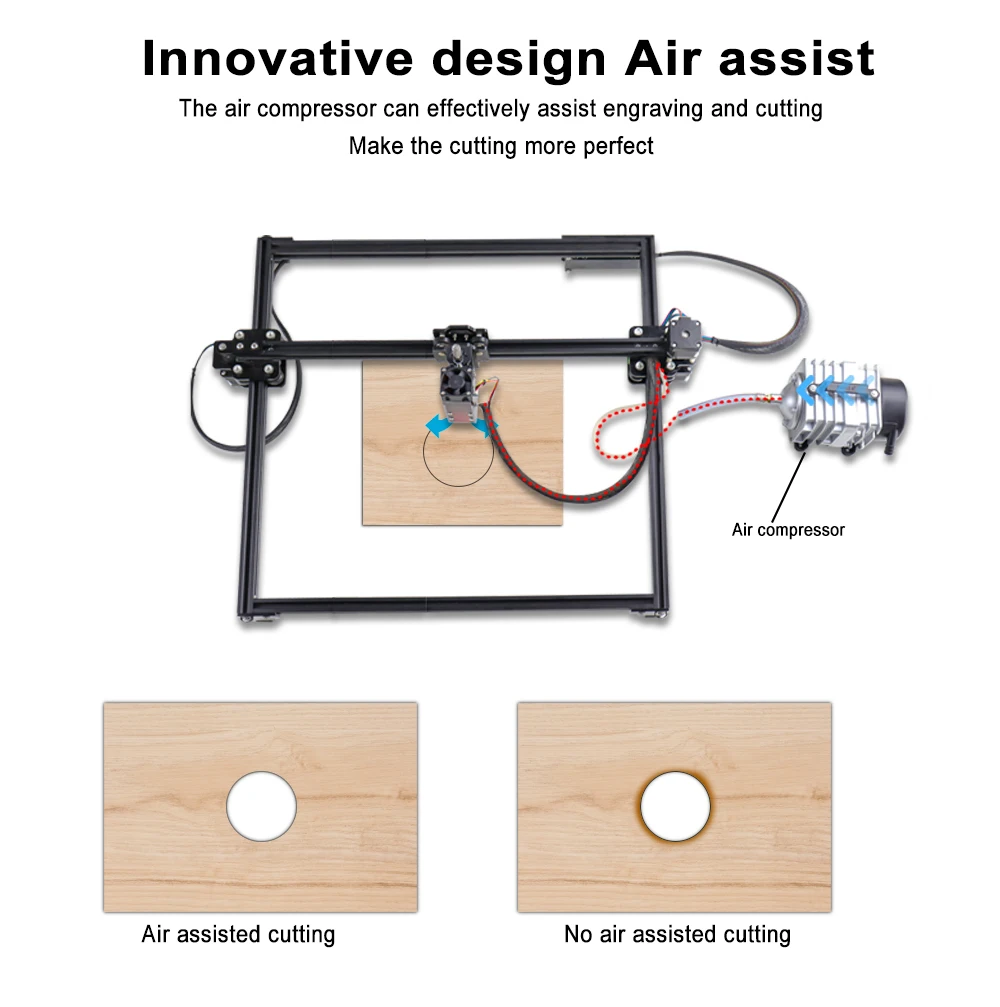 Innovative design Air assist

The air compressor can effectively assist engraving and cutting
Make the cutting more perfect

Air compressor

Air assisted cutting

No air assisted cutting